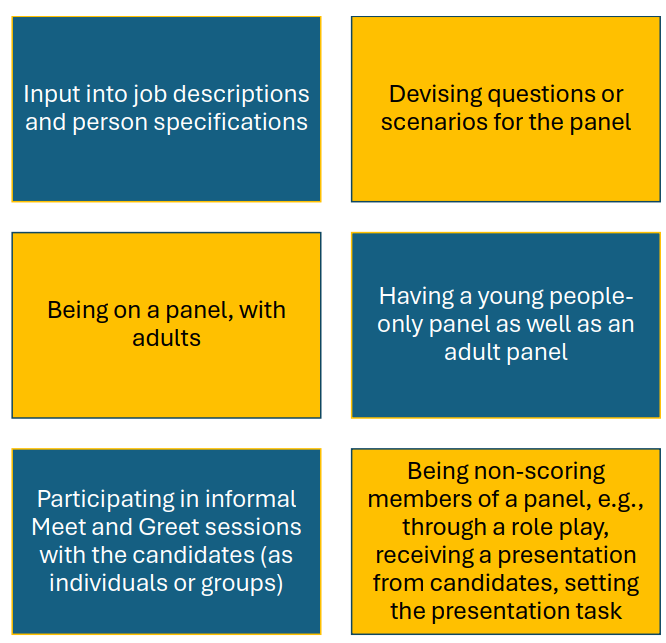 Input into job descriptions and person specifications

Devising questions or scenarios for the panel

Being on a panel, with adults

Having a young people-only panel as well as an adult panel

Participating in informal Meet and Greet sessions with the candidates (as individuals or groups)

Being non-scoring members of a panel, e.g., through a role play, receiving a presentation from candidates, setting the presentation task